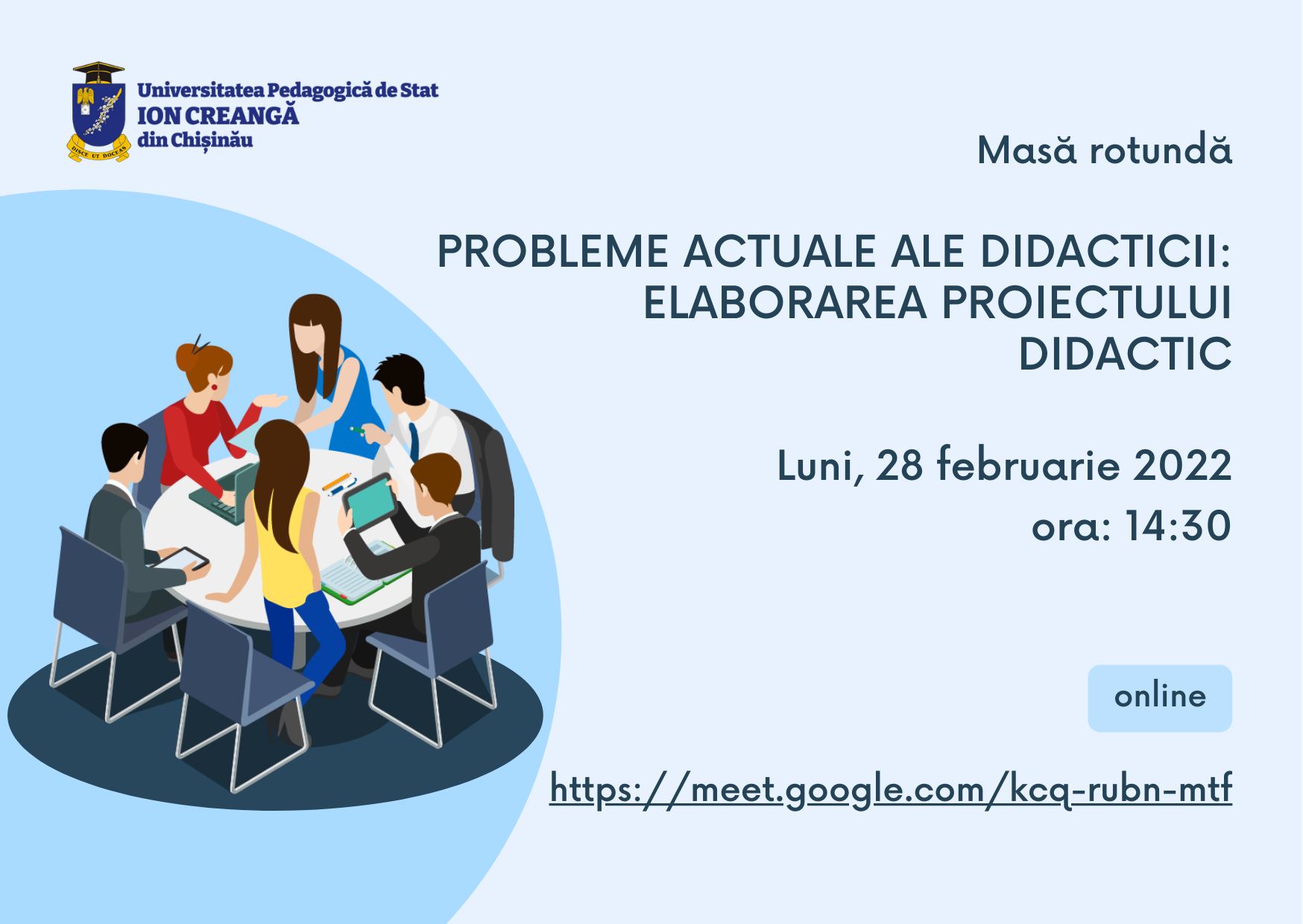 DISCE UT DOCEAS

Universitatea Pedagogică de Stat
ION CREANGĂ
din Chișinău

Masă rotundă

PROBLEME ACTUALE ALE DIDACTICII: ELABORAREA PROIECTULUI DIDACTIC

Luni, 28 februarie 2022
ora: 14:30

online

https://meet.google.com/kcq-rubn-mtf